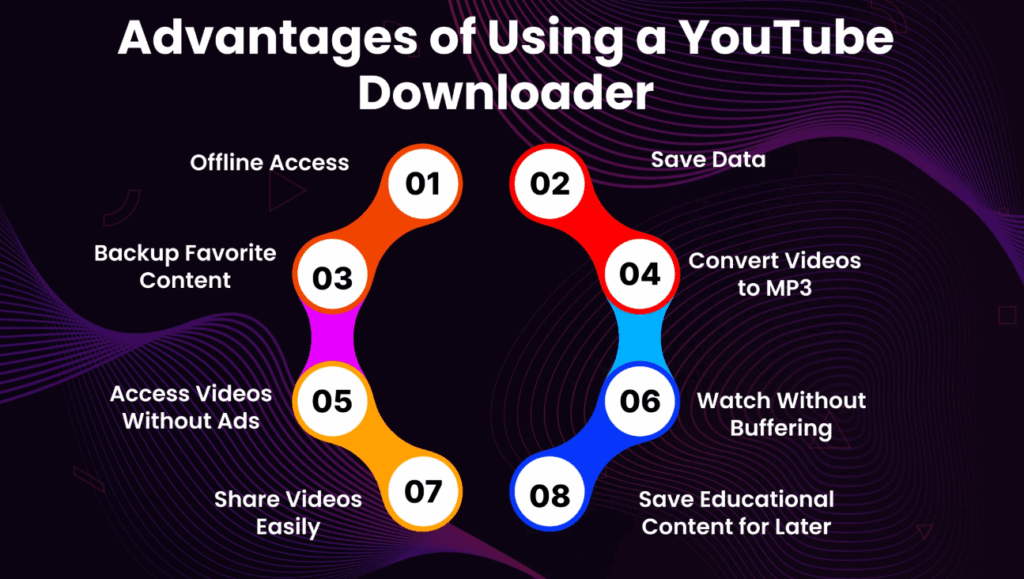 Advantages of Using a YouTube Downloader

Offline Access
01

02
Save Data

Backup Favorite Content
03

04
Convert Videos to MP3

Access Videos Without Ads
05

06
Watch Without Buffering

Share Videos Easily
07

08
Save Educational Content for Later